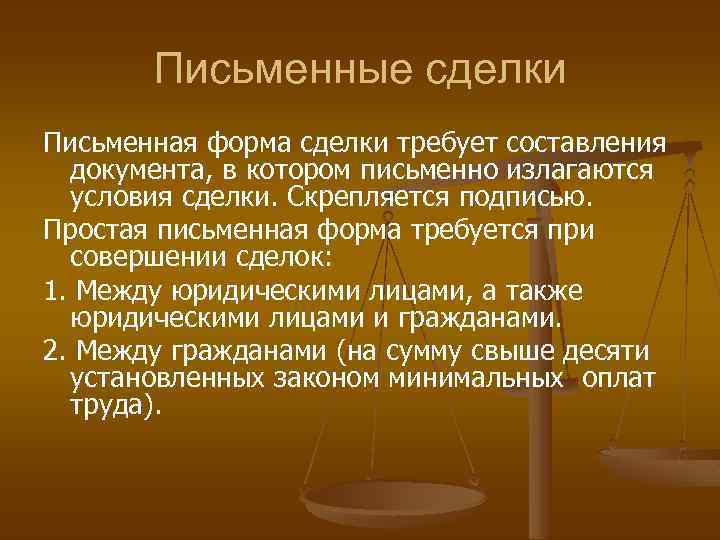 Письменные сделки

Письменная форма сделки требует составления документа, в котором письменно излагаются условия сделки. Скрепляется подписью.

Простая письменная форма требуется при совершении сделок:

1. Между юридическими лицами, а также юридическими лицами и гражданами.

2. Между гражданами (на сумму свыше десяти установленных законом минимальных оплат труда).